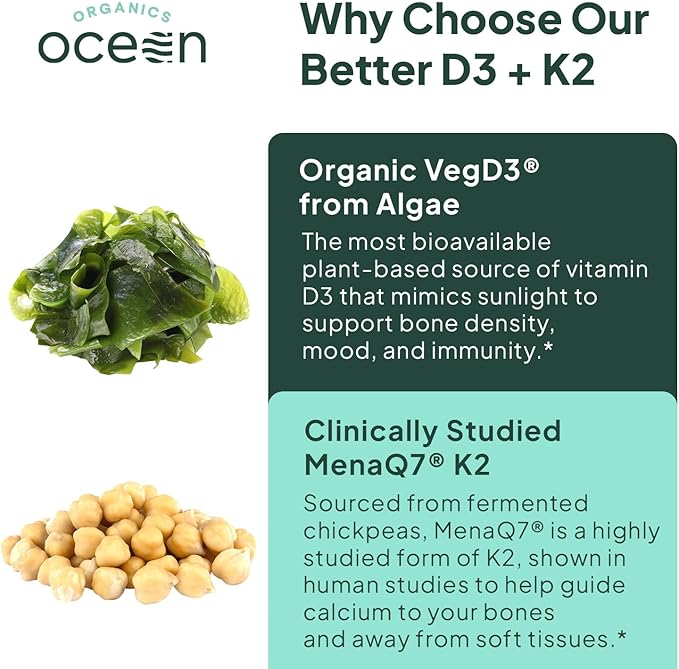 ORGANICS
ocean

Why Choose Our Better D3 + K2

Organic VegD3® from Algae
The most bioavailable plant-based source of vitamin D3 that mimics sunlight to support bone density, mood, and immunity.*

Clinically Studied MenaQ7® K2
Sourced from fermented chickpeas, MenaQ7® is a highly studied form of K2, shown in human studies to help guide calcium to your bones and away from soft tissues.*